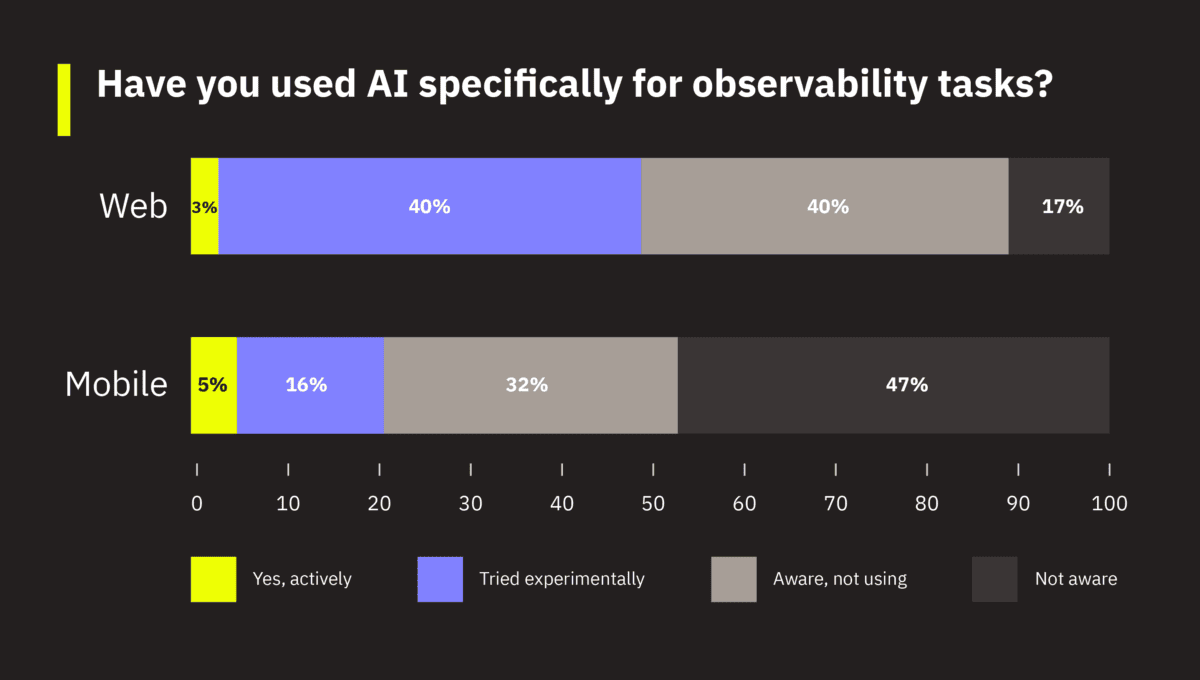 Have you used AI specifically for observability tasks?

Web 3% 40% 40% 17%

Mobile 5% 16% 32% 47%

0 10 20 30 40 50 60 70 80 90 100

Yes, actively
Tried experimentally
Aware, not using
Not aware